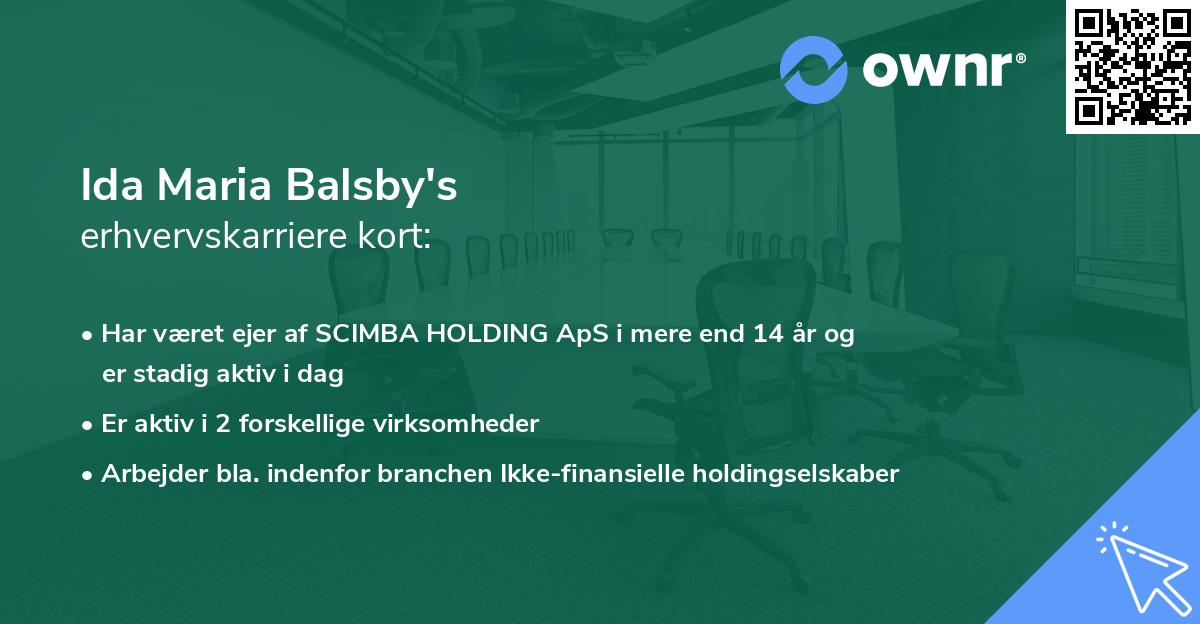 ownr®

Ida Maria Balsby's
erhvervskarriere kort:

• Har været ejer af SCIMBA HOLDING ApS i mere end 14 år og er stadig aktiv i dag
• Er aktiv i 2 forskellige virksomheder
• Arbejder bla. indenfor branchen Ikke-finansielle holdingselskaber